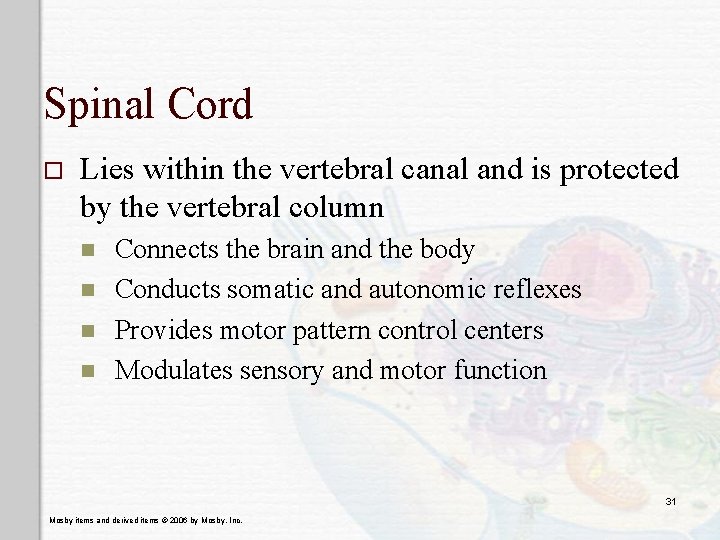 Spinal Cord

Lies within the vertebral canal and is protected by the vertebral column

Connects the brain and the body

Conducts somatic and autonomic reflexes

Provides motor pattern control centers

Modulates sensory and motor function

31

Mosby items and derived items © 2006 by Mosby, Inc.